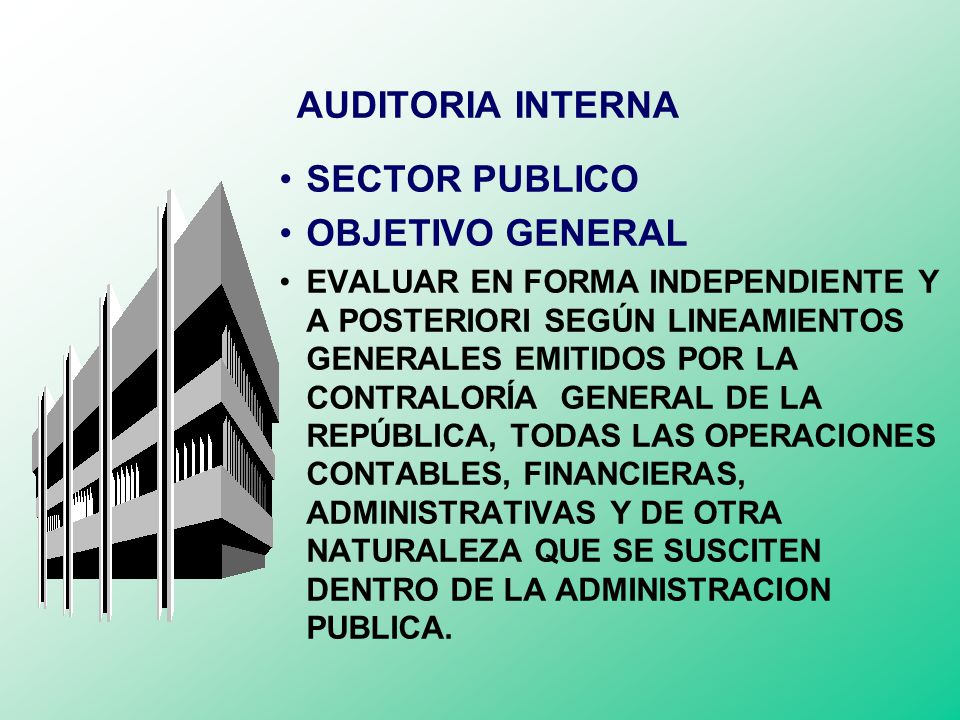 AUDITORIA INTERNA

• SECTOR PUBLICO
• OBJETIVO GENERAL
• EVALUAR EN FORMA INDEPENDIENTE Y A POSTERIORI SEGÚN LINEAMIENTOS GENERALES EMITIDOS POR LA CONTRALORÍA GENERAL DE LA REPÚBLICA, TODAS LAS OPERACIONES CONTABLES, FINANCIERAS, ADMINISTRATIVAS Y DE OTRA NATURALEZA QUE SE SUSCITEN DENTRO DE LA ADMINISTRACION PUBLICA.